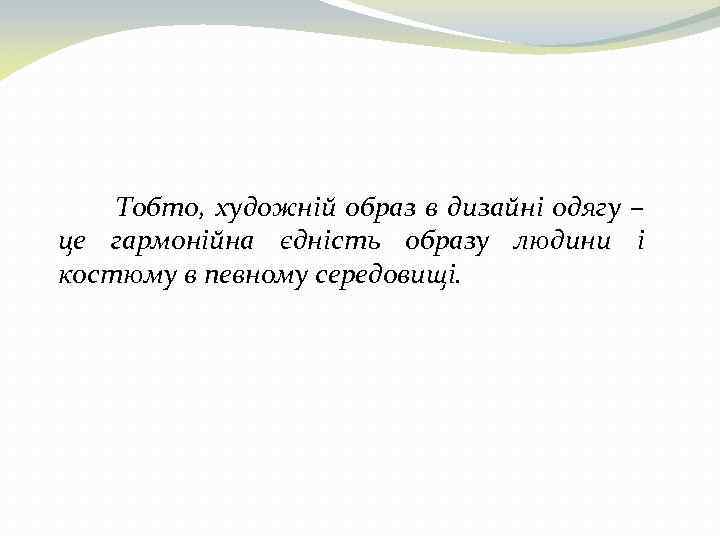 Тобто, художній образ в дизайні одягу – це гармонійна єдність образу людини і костюму в певному середовищі.